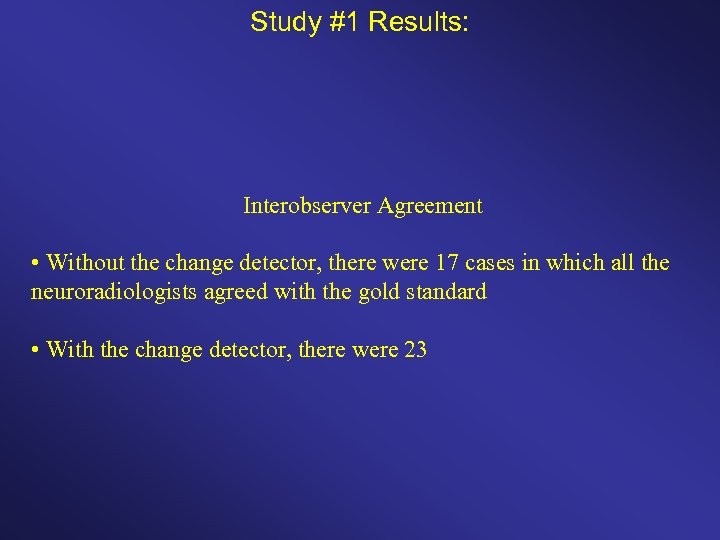 Study #1 Results:

Interobserver Agreement

• Without the change detector, there were 17 cases in which all the neuroradiologists agreed with the gold standard

• With the change detector, there were 23